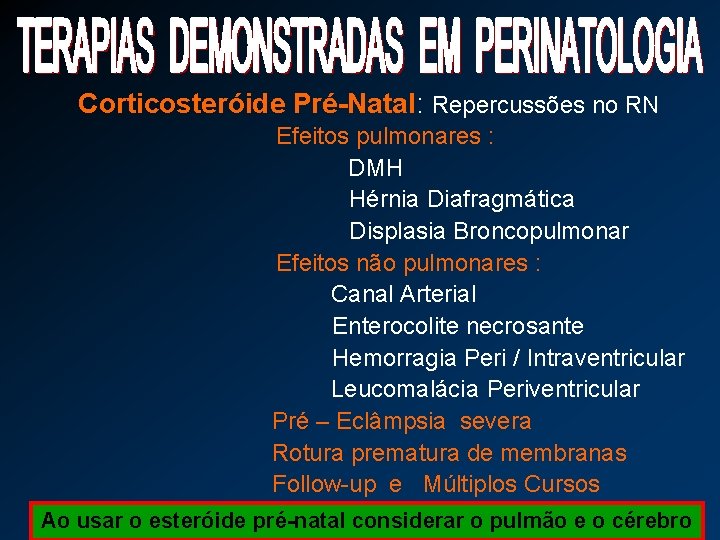 TERAPIAS DEMONSTRADAS EM PERINATOLOGIA

Corticosteróide Pré-Natal: Repercussões no RN

Efeitos pulmonares :

DMH

Hérnia Diafragmática

Displasia Broncopulmonar

Efeitos não pulmonares :

Canal Arterial

Enterocolite necrosante

Hemorragia Peri / Intraventricular

Leucomalácia Periventricular

Pré – Eclâmpsia severa

Rotura prematura de membranas

Follow-up e Múltiplos Cursos

Ao usar o esteróide pré-natal considerar o pulmão e o cérebro